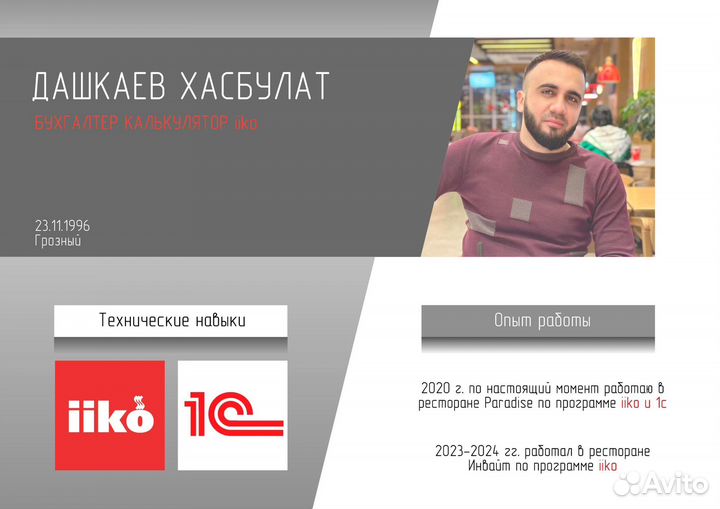 ДАШКАЕВ ХАСБУЛАТ
БУХГАЛТЕР КАЛЬКУЛЯТОР iiko

23.11.1996
Грозный

Технические навыки

iiko

1С

Опыт работы

2020 г. по настоящий момент работаю в ресторане Paradise по программе iiko и 1с

2023-2024 гг. работал в ресторане Инвайт по программе iiko

Avito